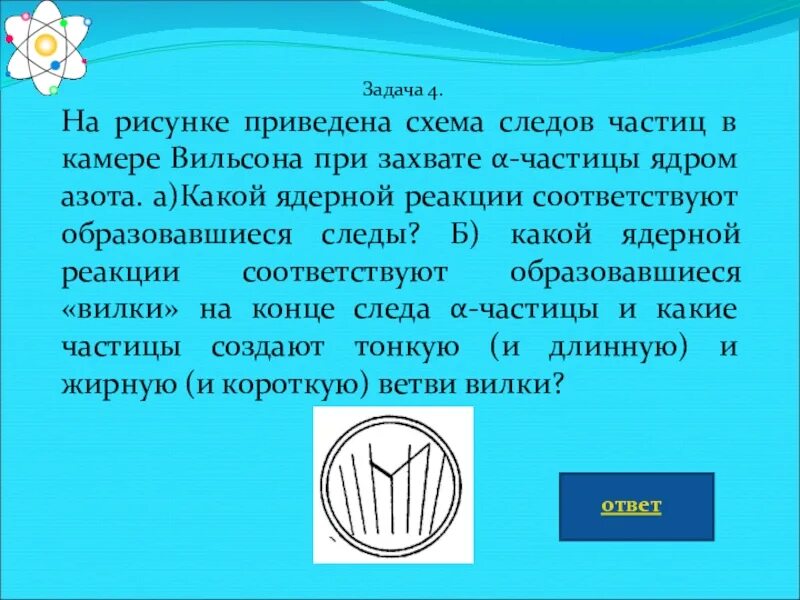 Задача 4.

На рисунке приведена схема следов частиц в камере Вильсона при захвате α-частицы ядром азота. а)Какой ядерной реакции соответствуют образовавшиеся следы? Б) какой ядерной реакции соответствуют образовавшиеся «вилки» на конце следа α-частицы и какие частицы создают тонкую (и длинную) и жирную (и короткую) ветви вилки?

ответ